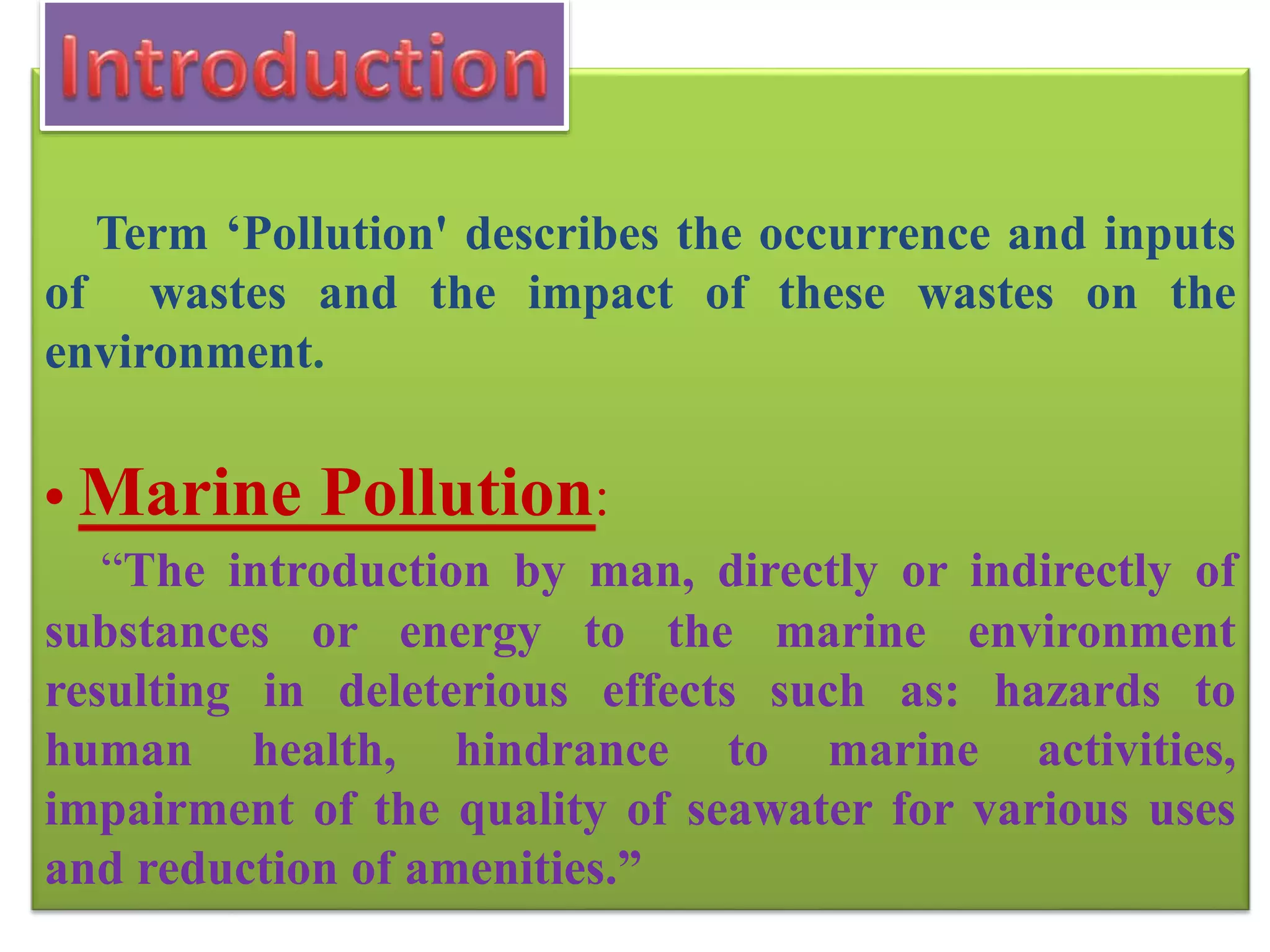 Introduction

Term ‘Pollution' describes the occurrence and inputs of wastes and the impact of these wastes on the environment.

• Marine Pollution:

“The introduction by man, directly or indirectly of substances or energy to the marine environment resulting in deleterious effects such as: hazards to human health, hindrance to marine activities, impairment of the quality of seawater for various uses and reduction of amenities.”